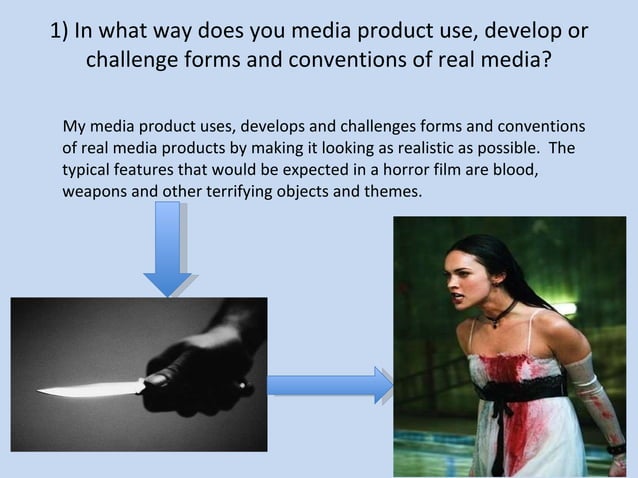 1) In what way does you media product use, develop or challenge forms and conventions of real media?

My media product uses, develops and challenges forms and conventions of real media products by making it looking as realistic as possible. The typical features that would be expected in a horror film are blood, weapons and other terrifying objects and themes.